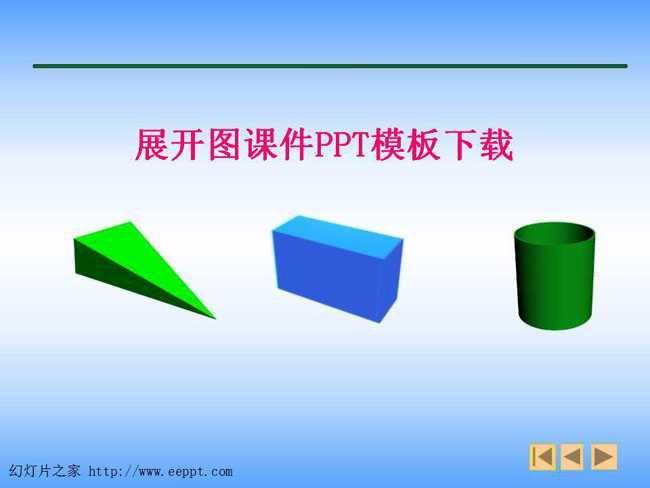 展开图课件PPT模板下载

幻灯片之家 http://www.eeppt.com